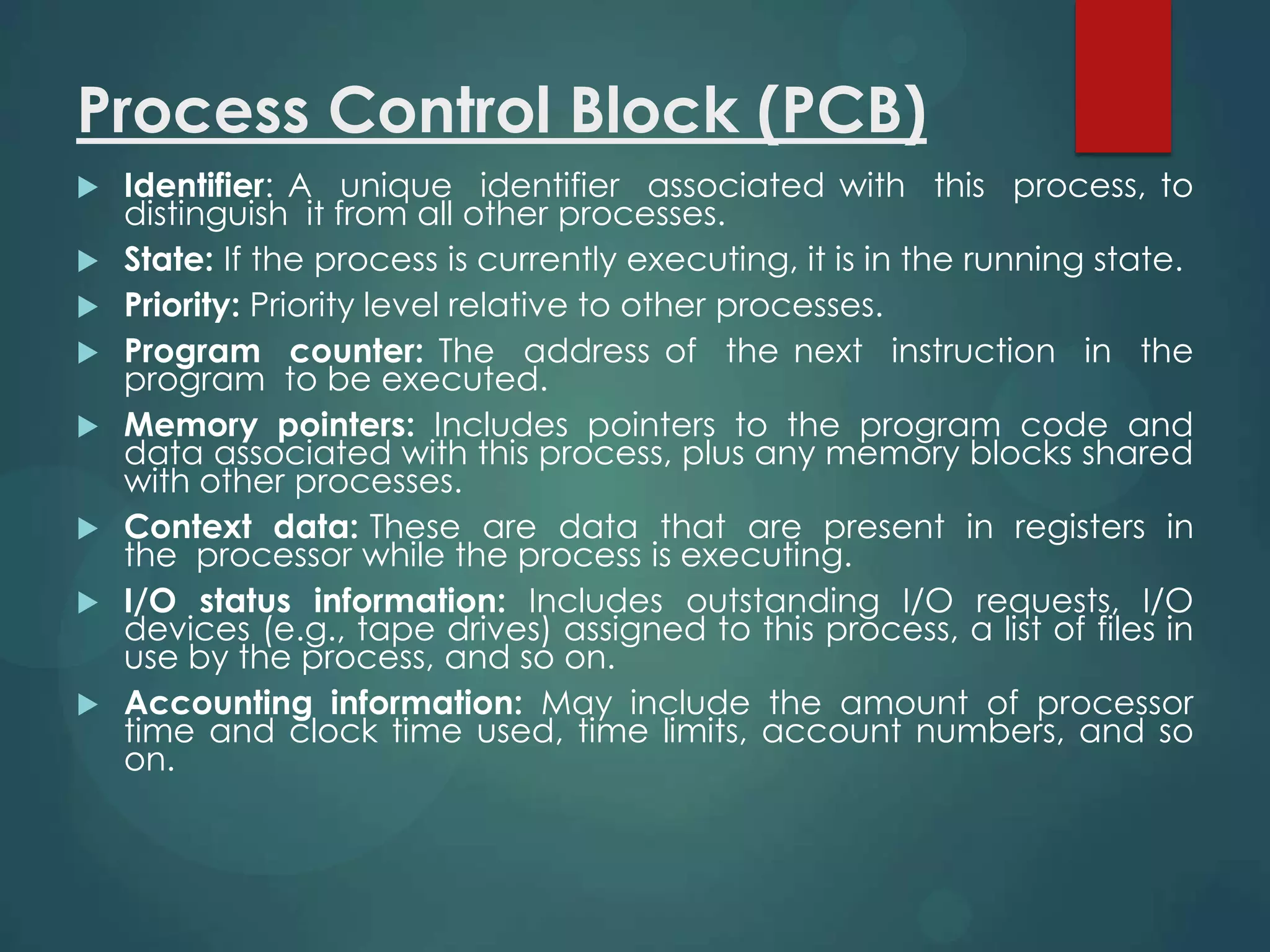 Process Control Block (PCB)

Identifier: A unique identifier associated with this process, to distinguish it from all other processes.

State: If the process is currently executing, it is in the running state.

Priority: Priority level relative to other processes.

Program counter: The address of the next instruction in the program to be executed.

Memory pointers: Includes pointers to the program code and data associated with this process, plus any memory blocks shared with other processes.

Context data: These are data that are present in registers in the processor while the process is executing.

I/O status information: Includes outstanding I/O requests, I/O devices (e.g., tape drives) assigned to this process, a list of files in use by the process, and so on.

Accounting information: May include the amount of processor time and clock time used, time limits, account numbers, and so on.